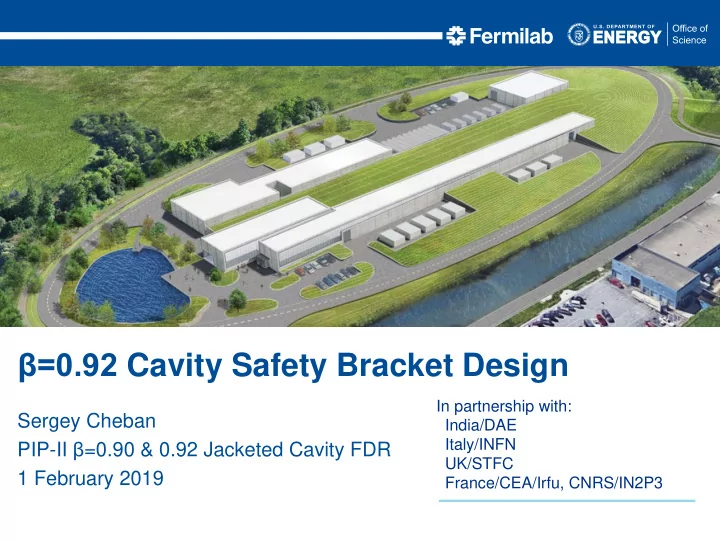 Fermilab U.S. DEPARTMENT OF ENERGY Office of Science

β=0.92 Cavity Safety Bracket Design

Sergey Cheban
PIP-II β=0.90 & 0.92 Jacketed Cavity FDR
1 February 2019

In partnership with:
India/DAE
Italy/INFN
UK/STFC
France/CEA/Irfu, CNRS/IN2P3